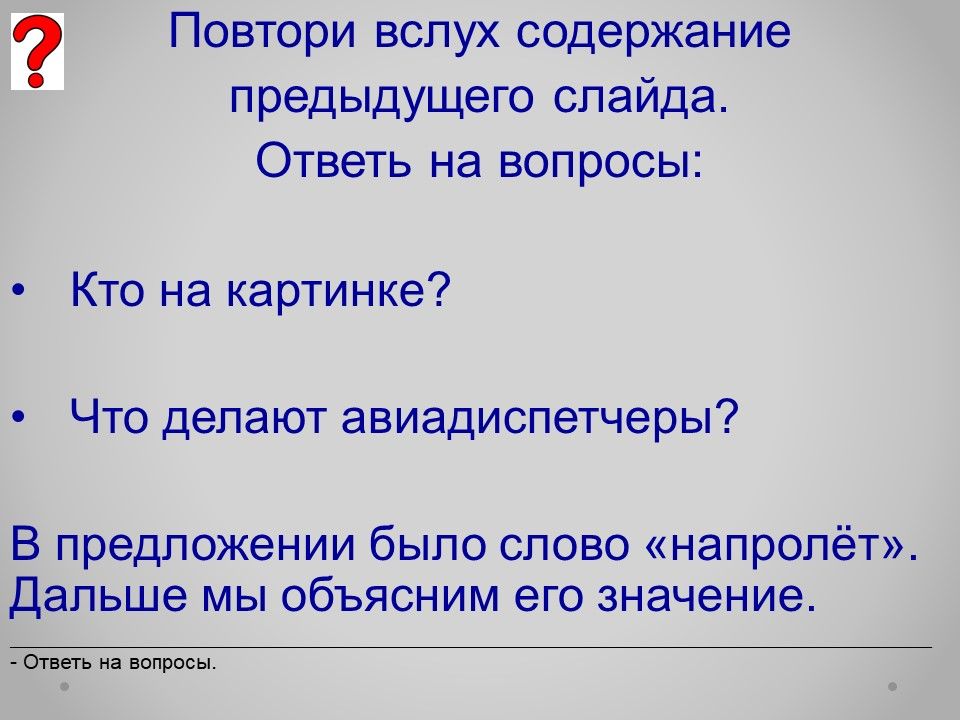 ?

Повтори вслух содержание предыдущего слайда.
Ответь на вопросы:

• Кто на картинке?

• Что делают авиадиспетчеры?

В предложении было слово «напролёт». Дальше мы объясним его значение.

- Ответь на вопросы.